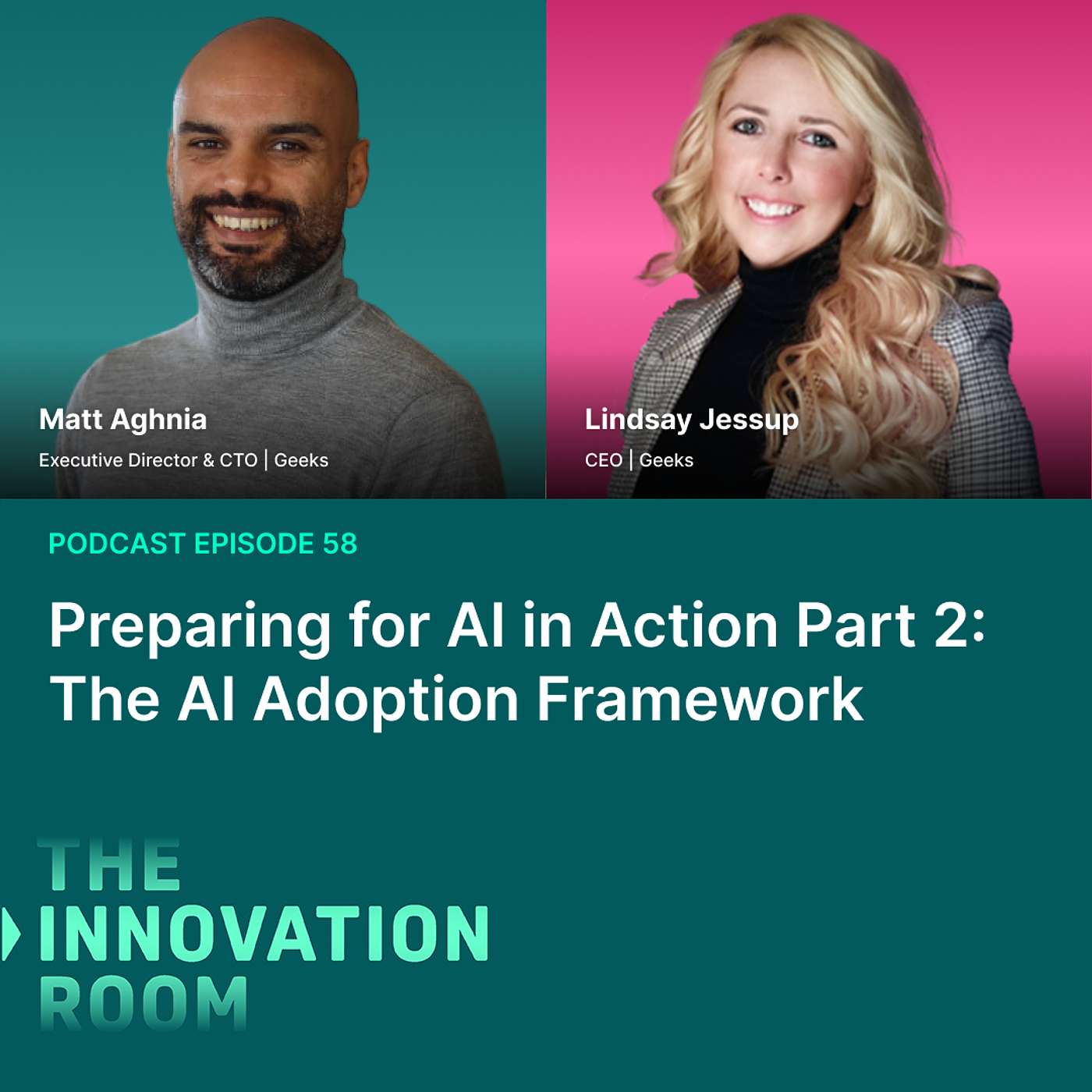 Matt Aghnia
Executive Director & CTO | Geeks

Lindsay Jessup
CEO | Geeks

PODCAST EPISODE 58

Preparing for AI in Action Part 2: The AI Adoption Framework

THE INNOVATION ROOM